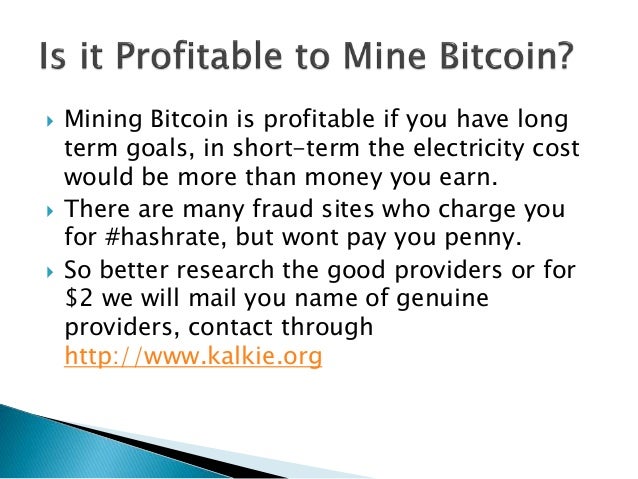 Is it Profitable to Mine Bitcoin?

Mining Bitcoin is profitable if you have long term goals, in short-term the electricity cost would be more than money you earn.

There are many fraud sites who charge you for #hashrate, but wont pay you penny.

So better research the good providers or for \$2 we will mail you name of genuine providers, contact through http://www.kalkie.org